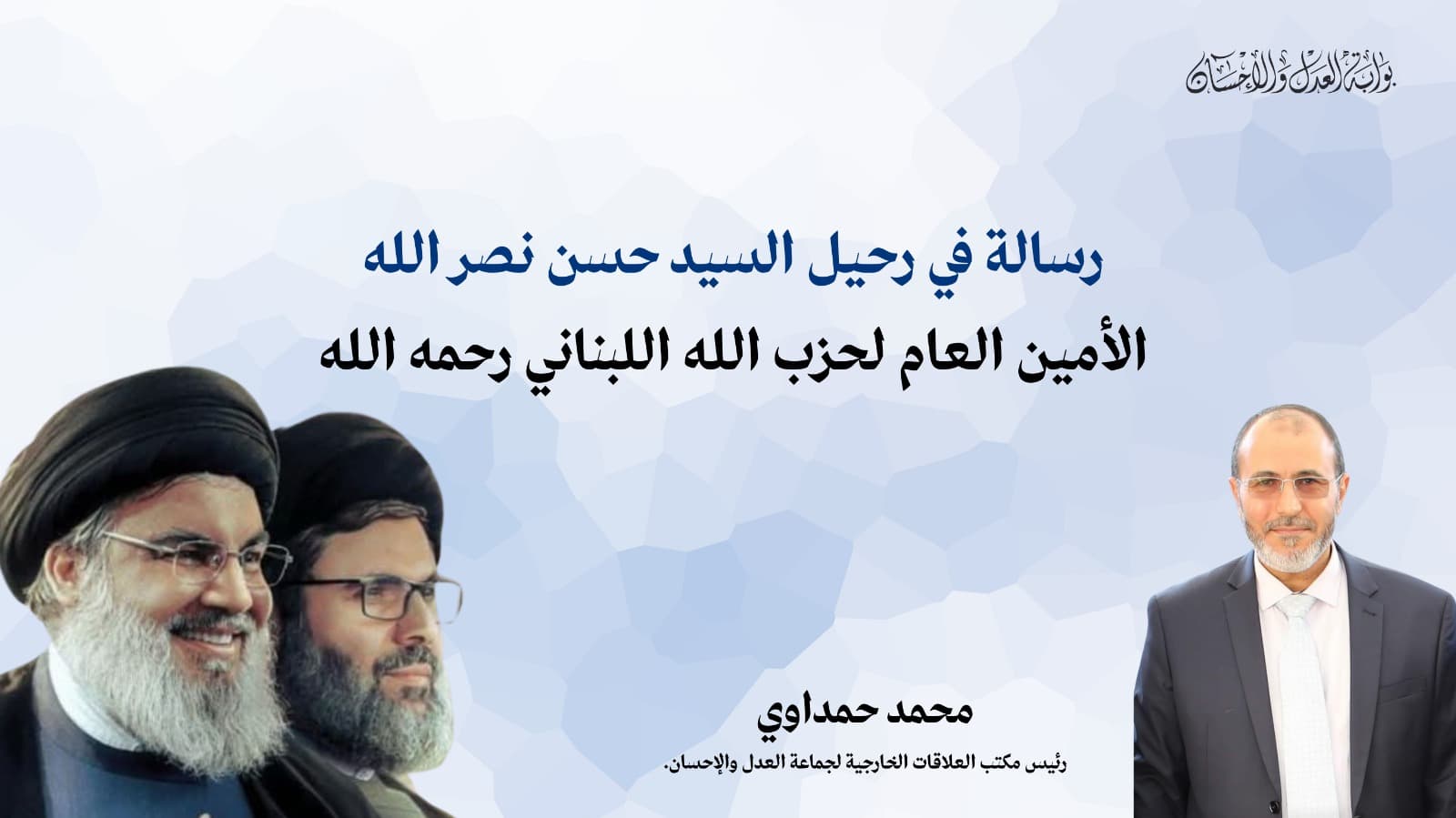 بوابة العدل والإحسان

رسالة في رحيل السيد حسن نصر الله

الأمين العام لحزب الله اللبناني رحمه الله

محمد حمداوي

رئيس مكتب العلاقات الخارجية لجماعة العدل والإحسان.